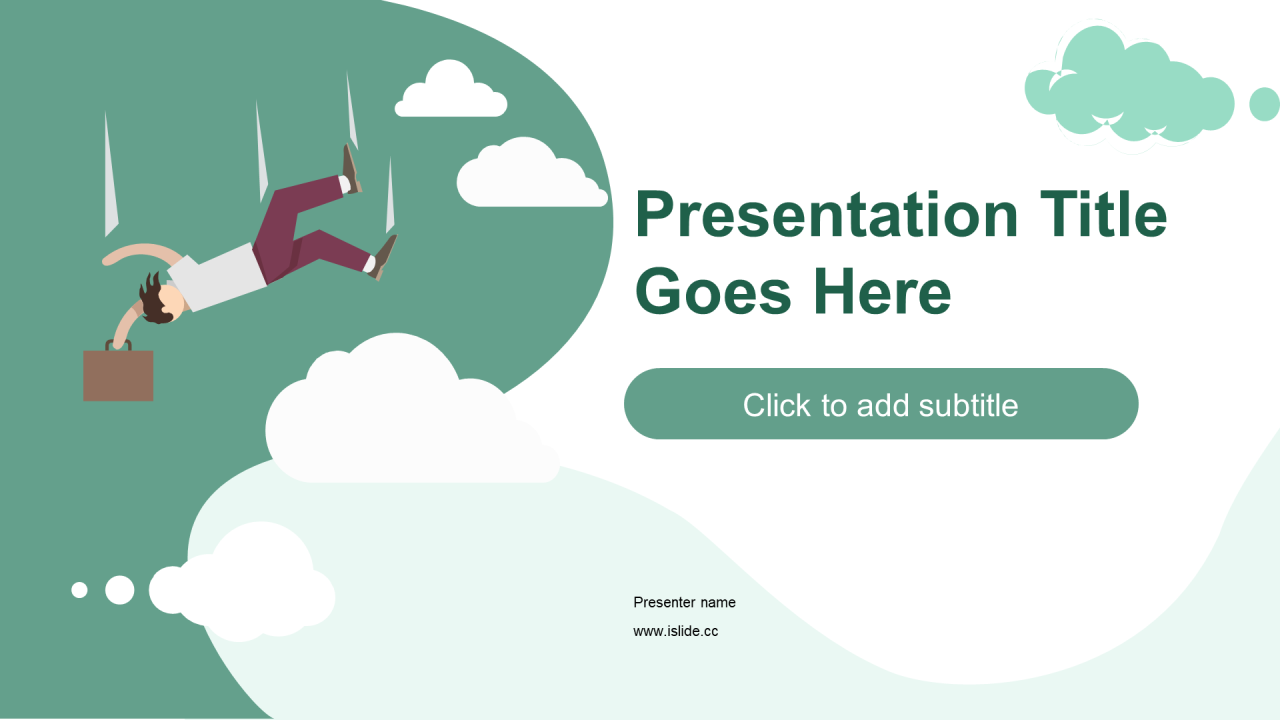 Presentation Title Goes Here

Click to add subtitle

Presenter name

www.islide.cc